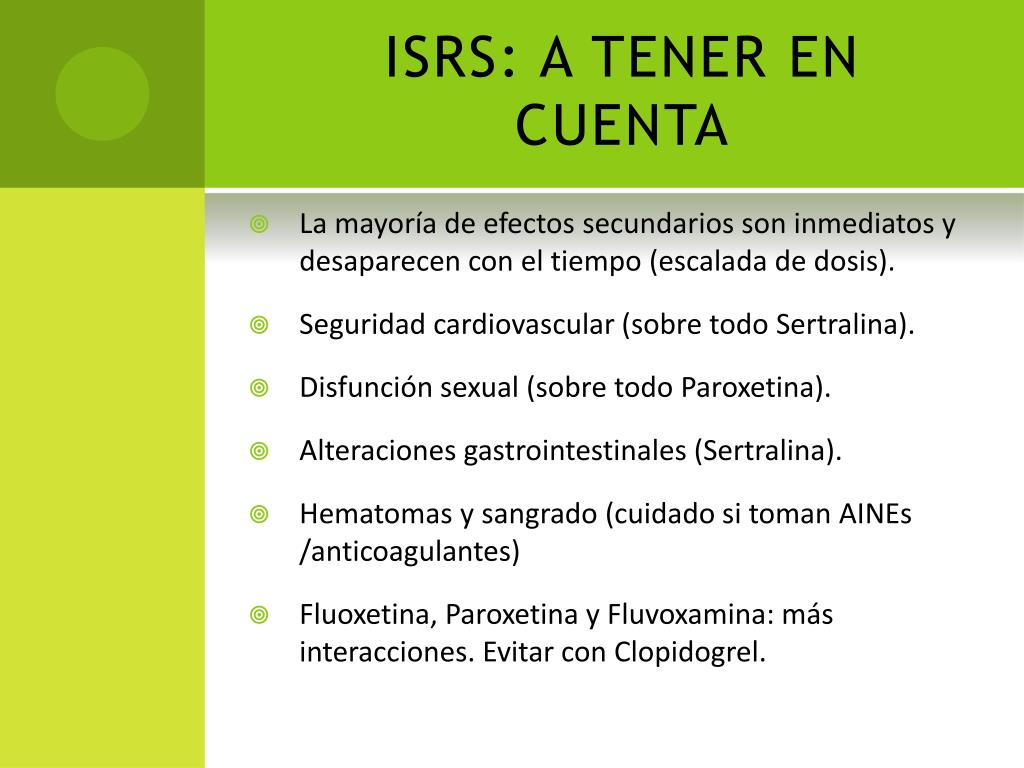 ISRS: A TENER EN CUENTA

La mayoría de efectos secundarios son inmediatos y desaparecen con el tiempo (escalada de dosis).

Seguridad cardiovascular (sobre todo Sertralina).

Disfunción sexual (sobre todo Paroxetina).

Alteraciones gastrointestinales (Sertralina).

Hematomas y sangrado (cuidado si toman AINEs /anticoagulantes)

Fluoxetina, Paroxetina y Fluvoxamina: más interacciones. Evitar con Clopidogrel.